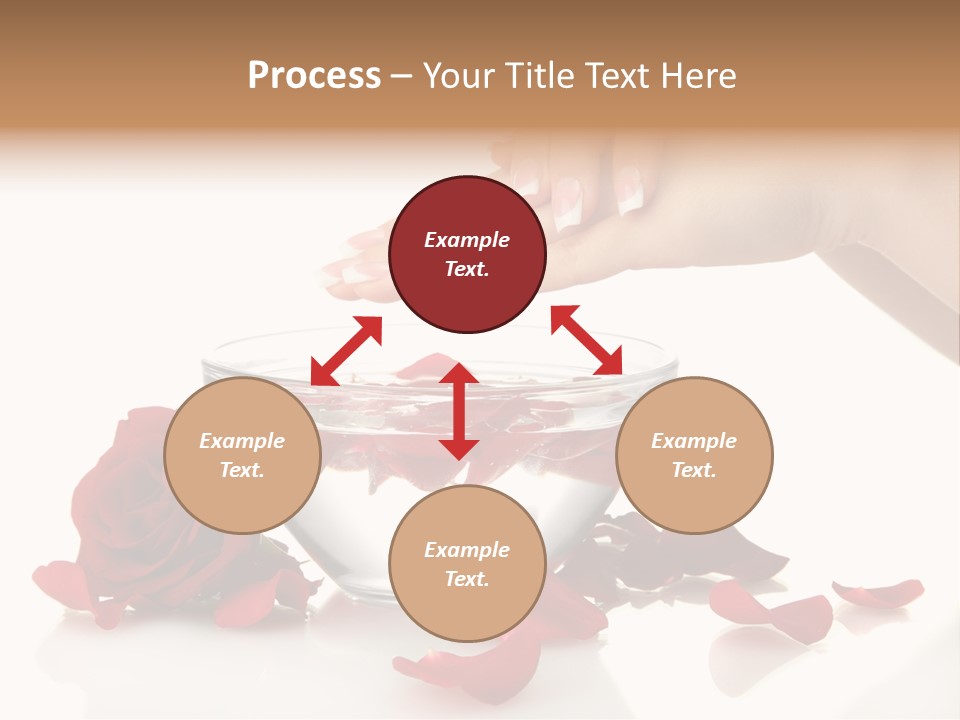 Process – Your Title Text Here

Example Text.

Example Text.

Example Text.

Example Text.